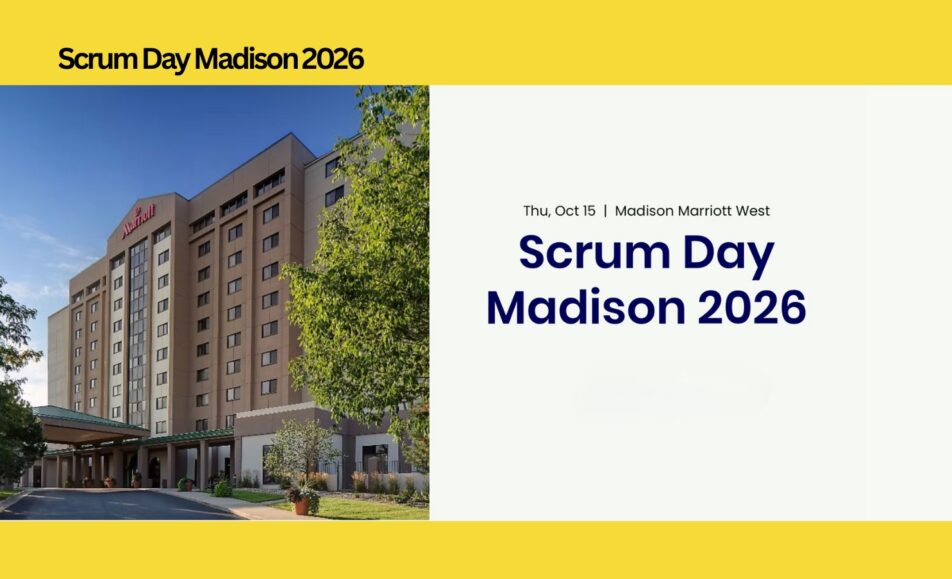 Scrum Day Madison 2026

Marriott

Thu, Oct 15 | Madison Marriott West

Scrum Day Madison 2026